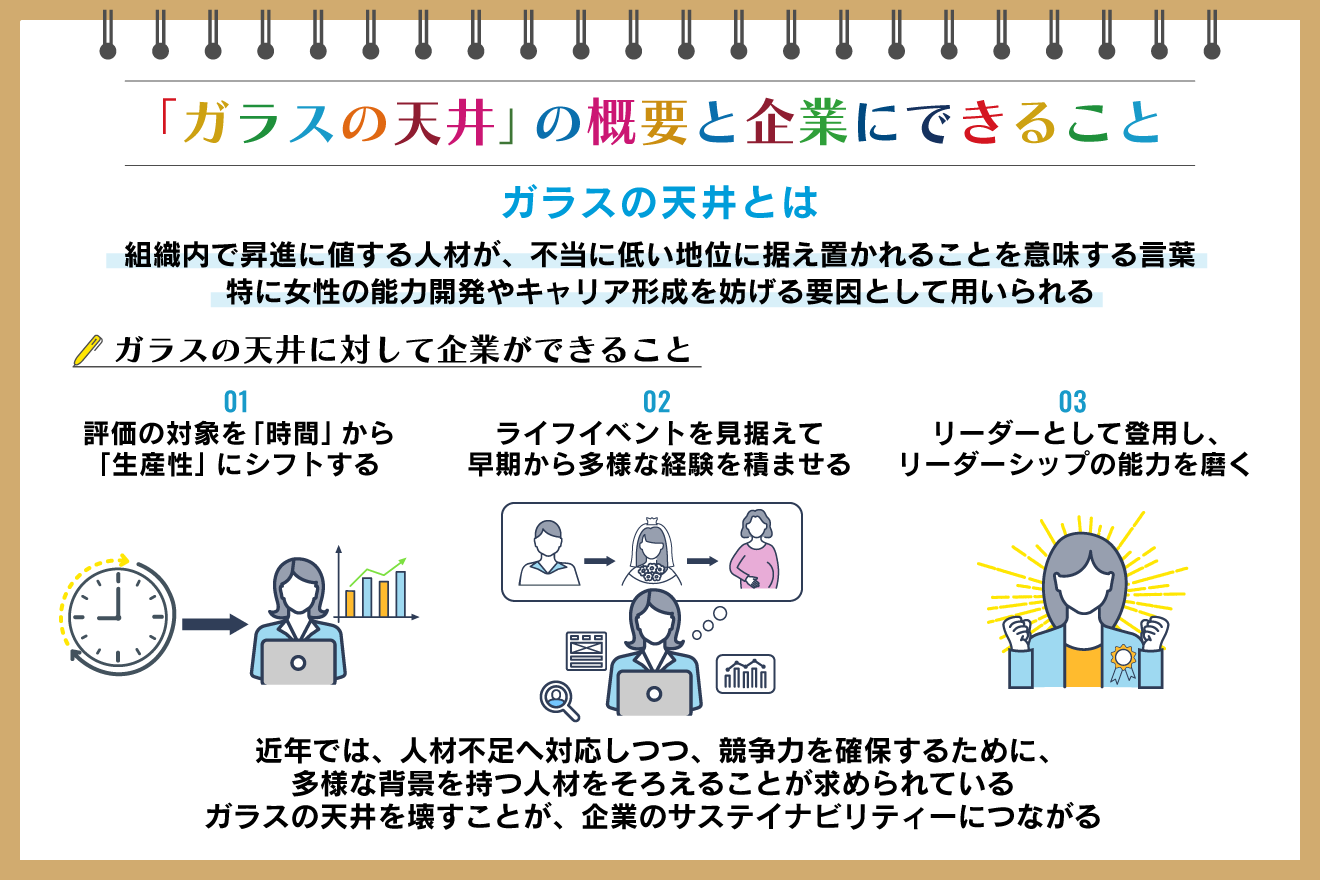 「ガラスの天井」の概要と企業にできること

ガラスの天井とは

組織内で昇進に値する人材が、不当に低い地位に据え置かれることを意味する言葉
特に女性の能力開発やキャリア形成を妨げる要因として用いられる

ガラスの天井に対して企業ができること

01
評価の対象を「時間」から「生産性」にシフトする

02
ライフイベントを見据えて早期から多様な経験を積ませる

03
リーダーとして登用し、リーダーシップの能力を磨く

近年では、人材不足へ対応しつつ、競争力を確保するために、
多様な背景を持つ人材をそろえることが求められている
ガラスの天井を壊すことが、企業のサステイナビリティーにつながる